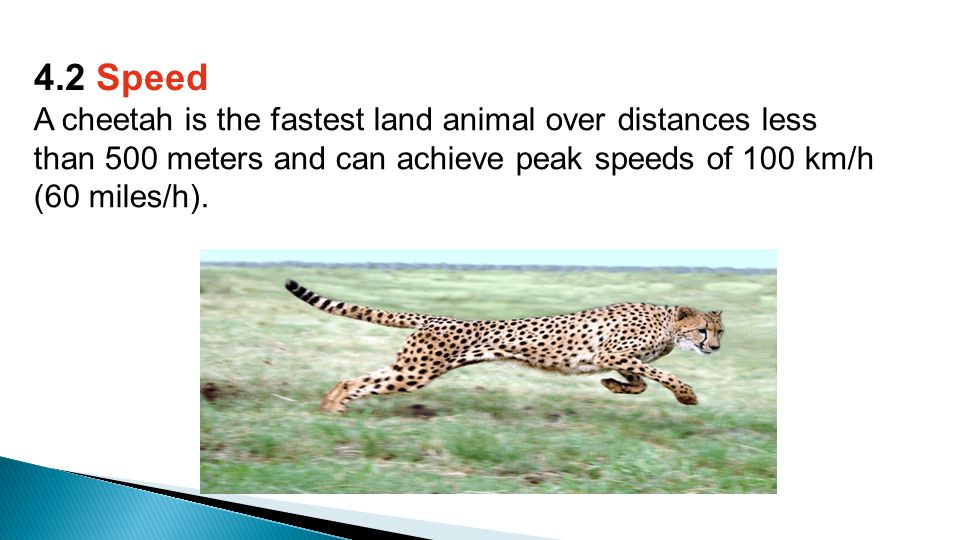 4.2 Speed
A cheetah is the fastest land animal over distances less than 500 meters and can achieve peak speeds of 100 km/h (60 miles/h).